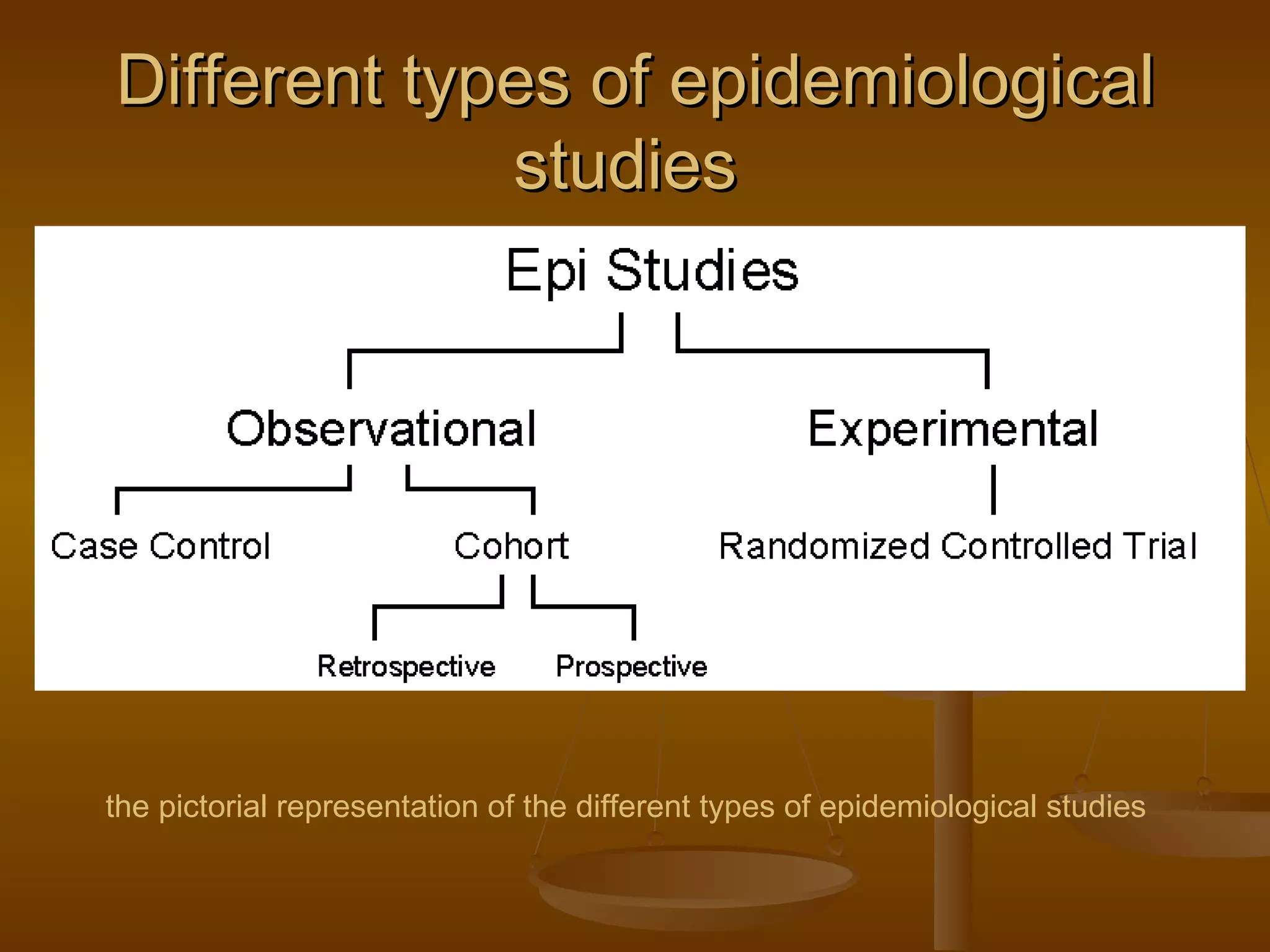 Different types of epidemiological studies

Epi Studies

Observational

Experimental

Case Control

Cohort

Randomized Controlled Trial

Retrospective

Prospective

the pictorial representation of the different types of epidemiological studies